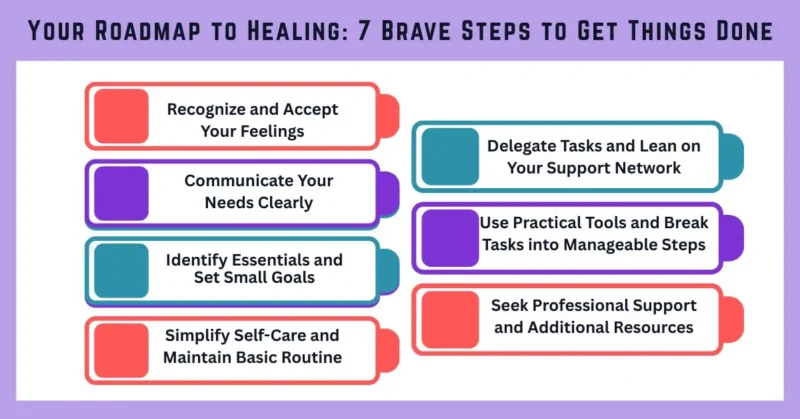 Your Roadmap to Healing: 7 Brave Steps to Get Things Done

Recognize and Accept Your Feelings

Communicate Your Needs Clearly

Identify Essentials and Set Small Goals

Simplify Self-Care and Maintain Basic Routine

Delegate Tasks and Lean on Your Support Network

Use Practical Tools and Break Tasks into Manageable Steps

Seek Professional Support and Additional Resources